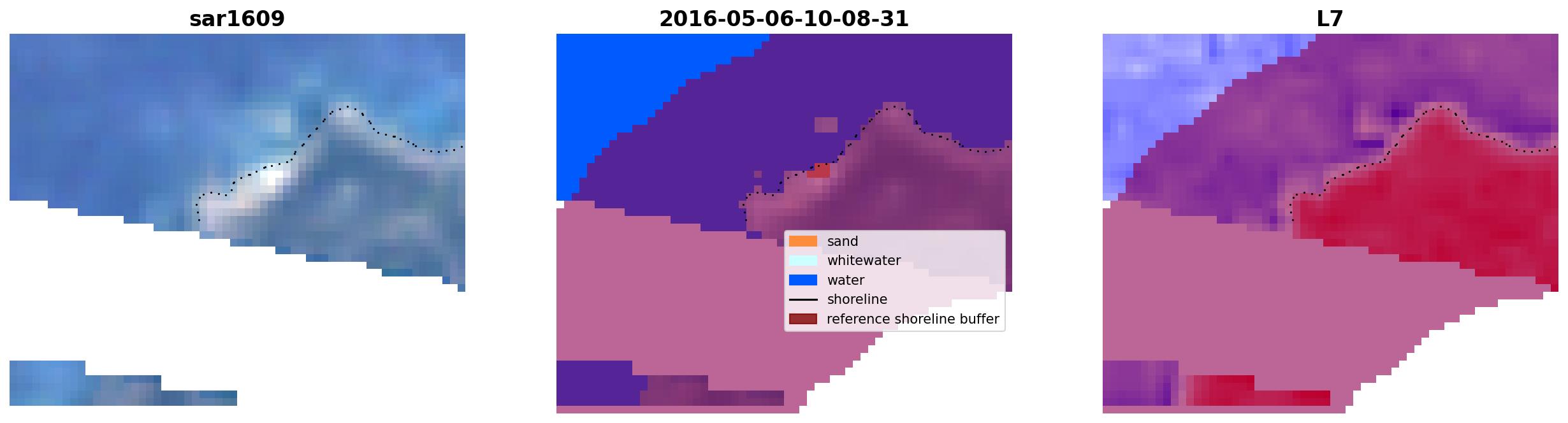 sar1609

2016-05-06-10-08-31

sand
whitewater
water
shoreline
reference shoreline buffer

L7